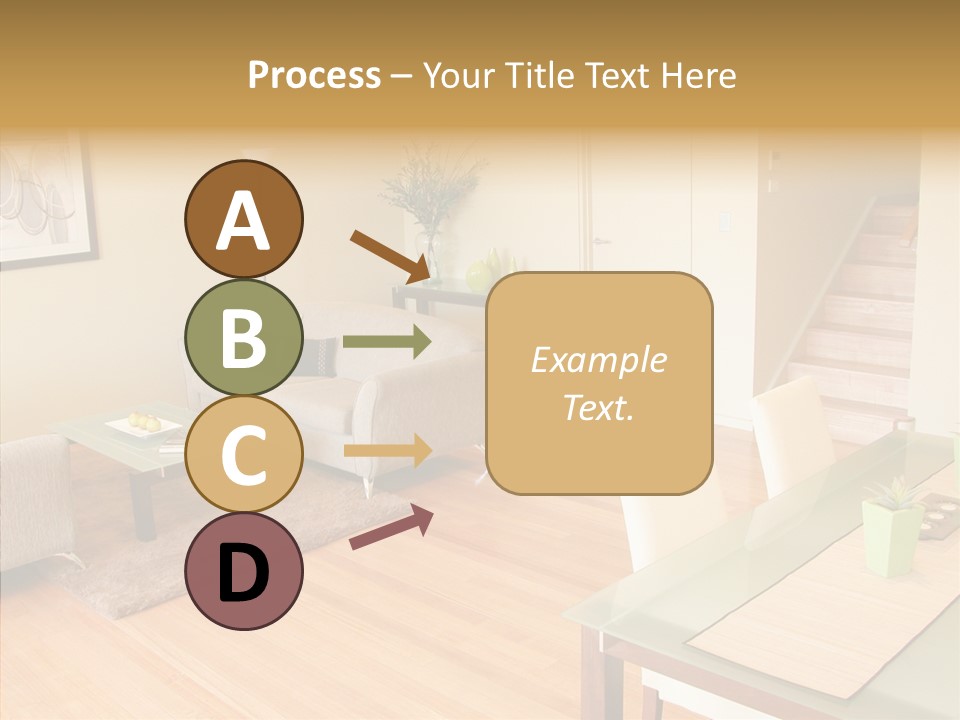 Process – Your Title Text Here

A

B

C

D

Example Text.